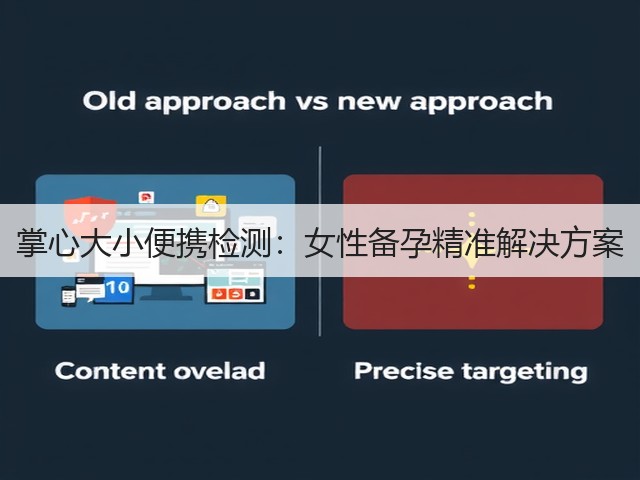 Old approach vs new approach

掌心大小便携检测：女性备孕精准解决方案

10

Content ovelad

Precise targeting